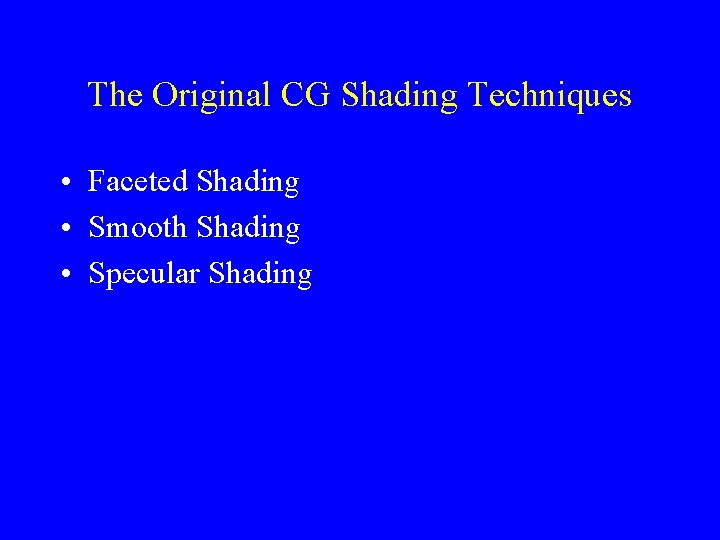 The Original CG Shading Techniques

• Faceted Shading
• Smooth Shading
• Specular Shading